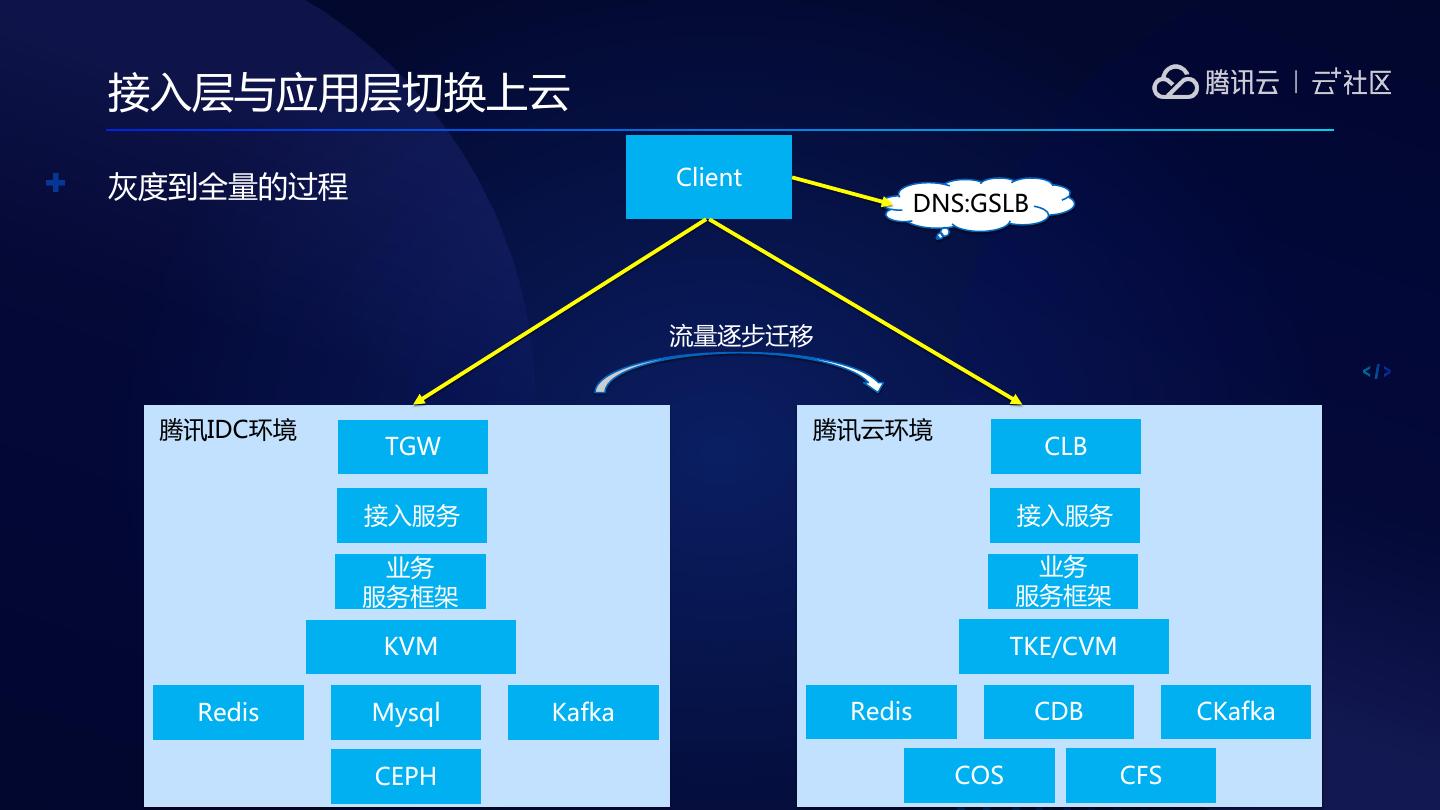 接入层与应用层切换上云

腾讯云 | 云+社区

灰度到全量的过程

Client

DNS:GSLB

流量逐步迁移

</>

腾讯IDC环境

TGW

接入服务

业务
服务框架

KVM

Redis

Mysql

Kafka

CEPH

腾讯云环境

CLB

接入服务

业务
服务框架

TKE/CVM

Redis

CDB

CKafka

COS

CFS